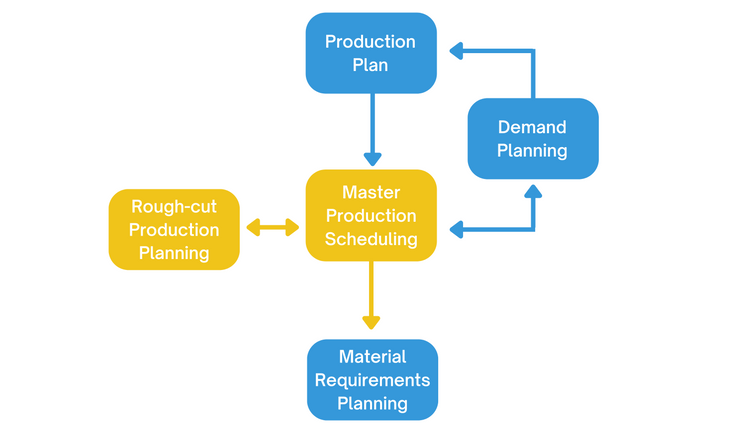 Production Plan

Demand Planning

Rough-cut Production Planning

Master Production Scheduling

Material Requirements Planning